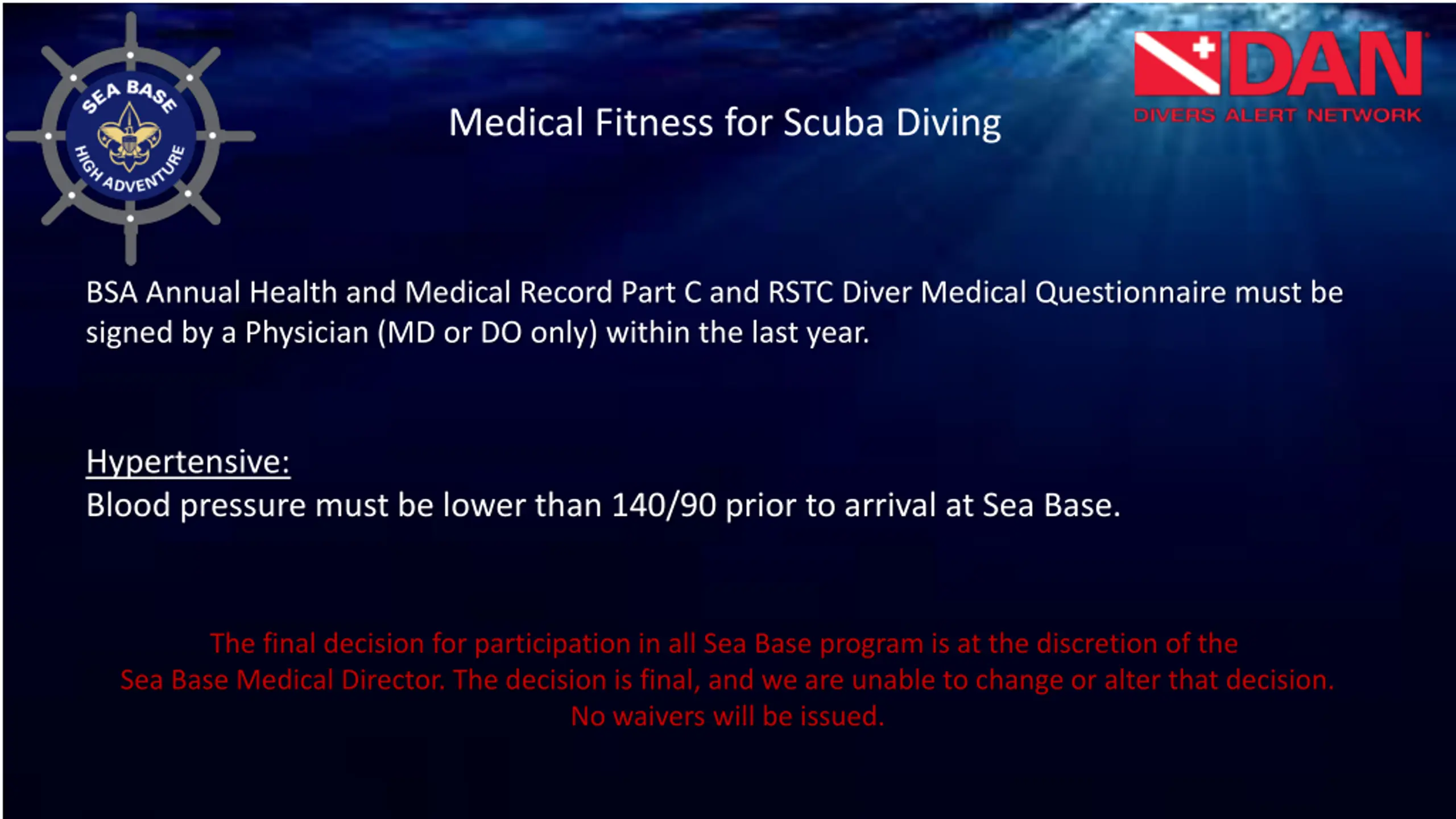 SEA BASE
HIGH ADVENTURE

Medical Fitness for Scuba Diving

DAN
DIVERS ALERT NETWORK

BSA Annual Health and Medical Record Part C and RSTC Diver Medical Questionnaire must be signed by a Physician (MD or DO only) within the last year.

Hypertensive:
Blood pressure must be lower than 140/90 prior to arrival at Sea Base.

The final decision for participation in all Sea Base program is at the discretion of the Sea Base Medical Director. The decision is final, and we are unable to change or alter that decision. No waivers will be issued.